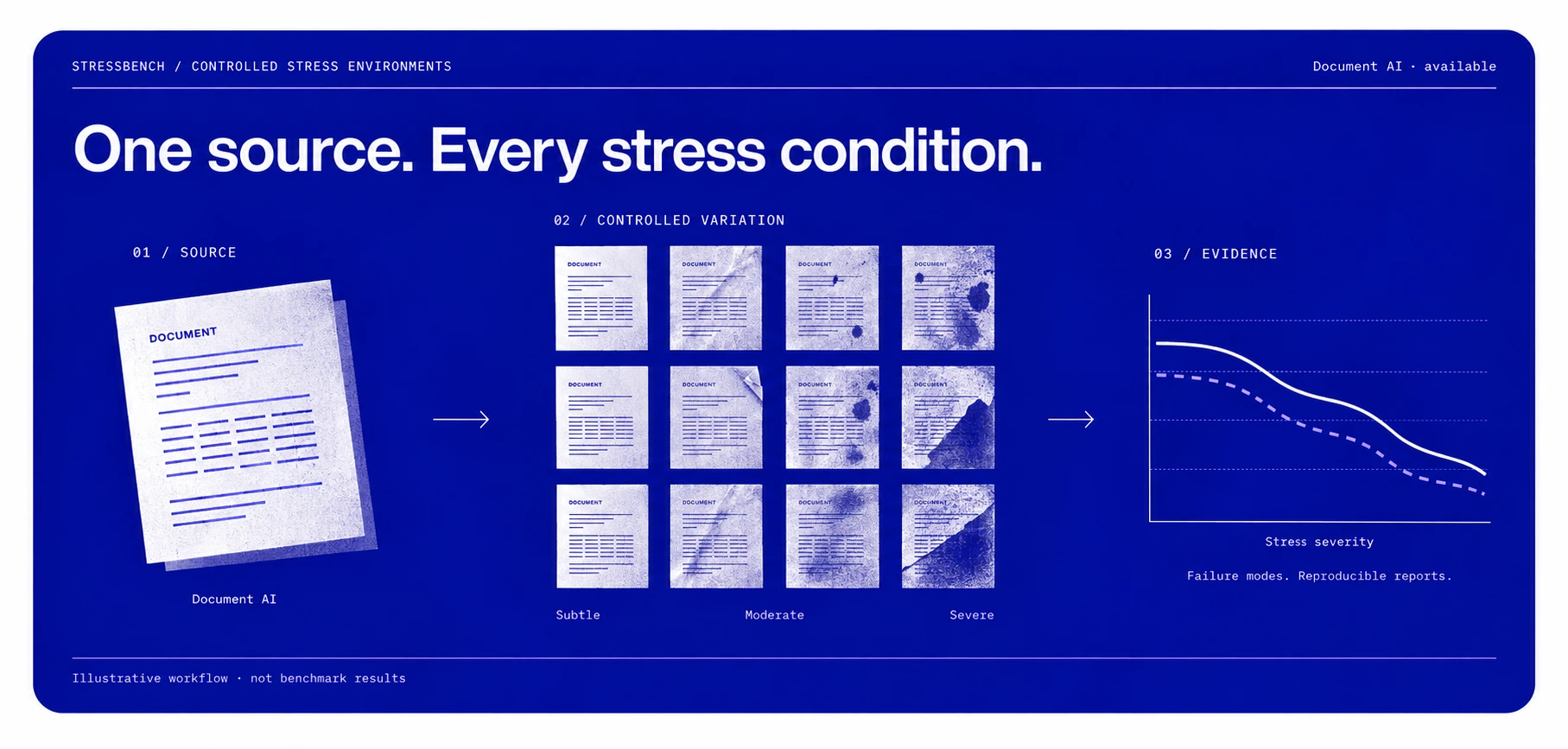 STRESSBENCH / CONTROLLED STRESS ENVIRONMENTS

Document AI · available

One source. Every stress condition.

01 / SOURCE

DOCUMENT

Document AI

02 / CONTROLLED VARIATION

DOCUMENT

DOCUMENT

DOCUMENT

DOCUMENT

DOCUMENT

DOCUMENT

DOCUMENT

DOCUMENT

DOCUMENT

DOCUMENT

DOCUMENT

DOCUMENT

Subtle

Moderate

Severe

03 / EVIDENCE

Stress severity

Failure modes. Reproducible reports.

Illustrative workflow · not benchmark results